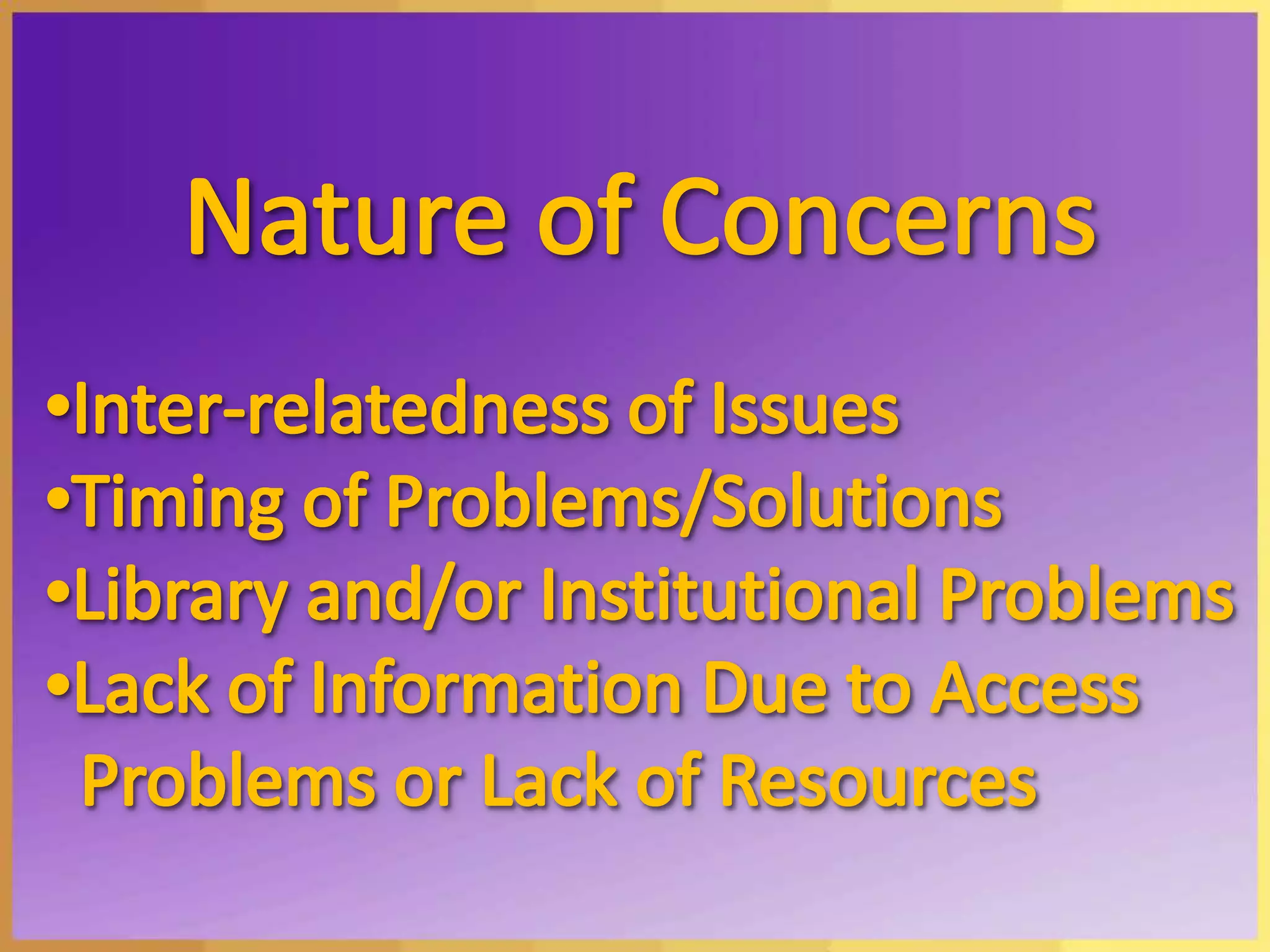 Nature of Concerns

•Inter-relatedness of Issues
•Timing of Problems/Solutions
•Library and/or Institutional Problems
•Lack of Information Due to Access Problems or Lack of Resources